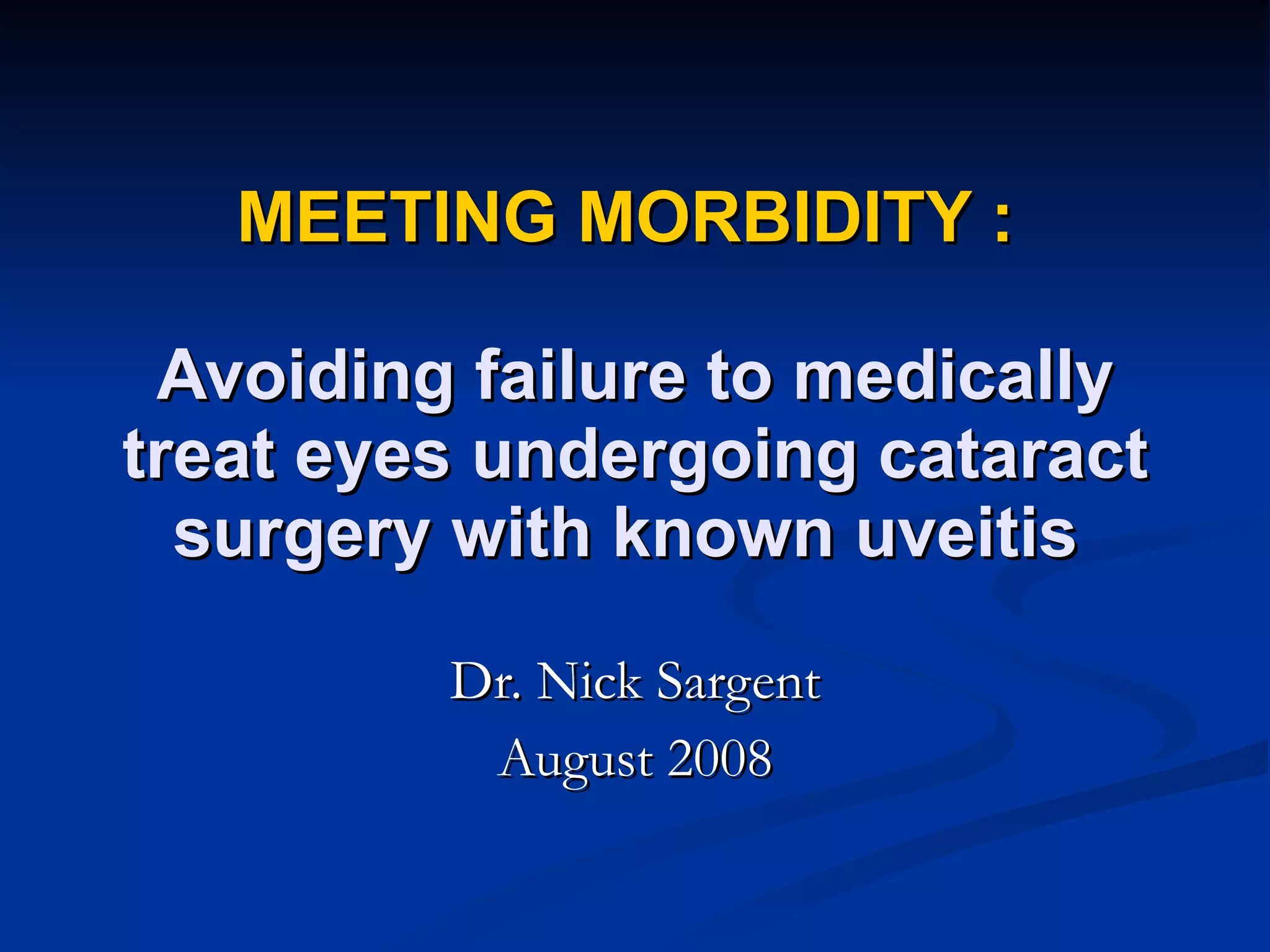 MEETING MORBIDITY :

Avoiding failure to medically treat eyes undergoing cataract surgery with known uveitis

Dr. Nick Sargent

August 2008